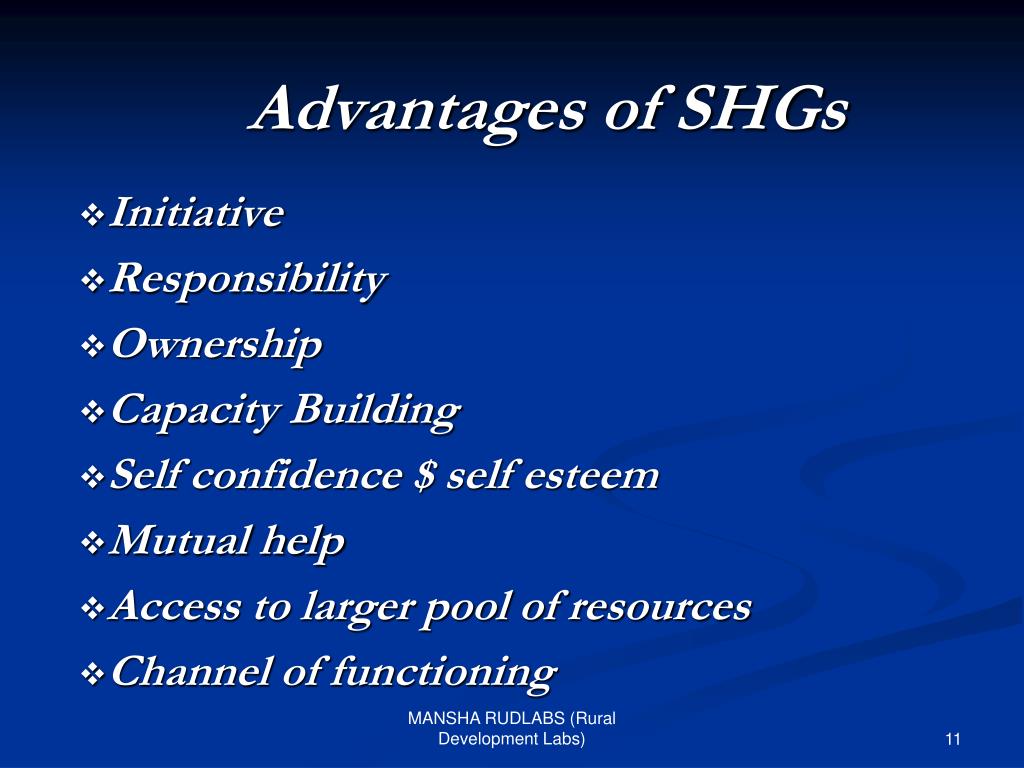 Advantages of SHGs

❖ Initiative
❖ Responsibility
❖ Ownership
❖ Capacity Building
❖ Self confidence \$ self esteem
❖ Mutual help
❖ Access to larger pool of resources
❖ Channel of functioning

MANSHA RUDLABS (Rural Development Labs)

11